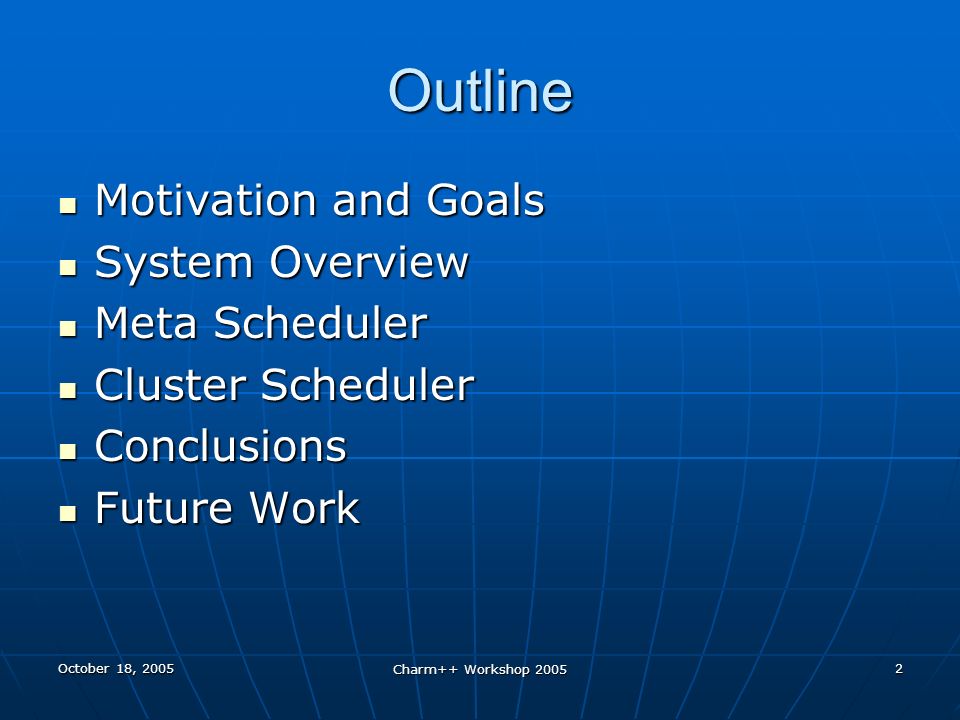 Outline

- Motivation and Goals
- System Overview
- Meta Scheduler
- Cluster Scheduler
- Conclusions
- Future Work

October 18, 2005

Charm++ Workshop 2005

2